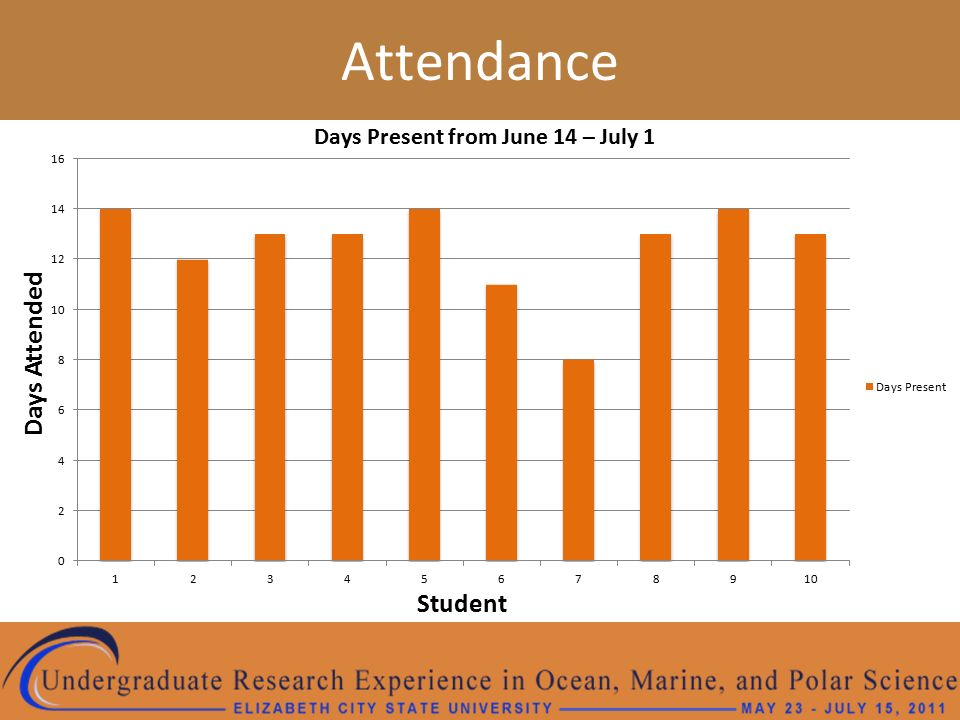 Attendance

Days Present from June 14 – July 1

Days Attended

16
14
12
10
8
6
4
2
0

1 2 3 4 5 6 7 8 9 10

Student

Days Present

Undergraduate Research Experience in Ocean, Marine, and Polar Science
ELIZABETH CITY STATE UNIVERSITY MAY 23 - JULY 15, 2011